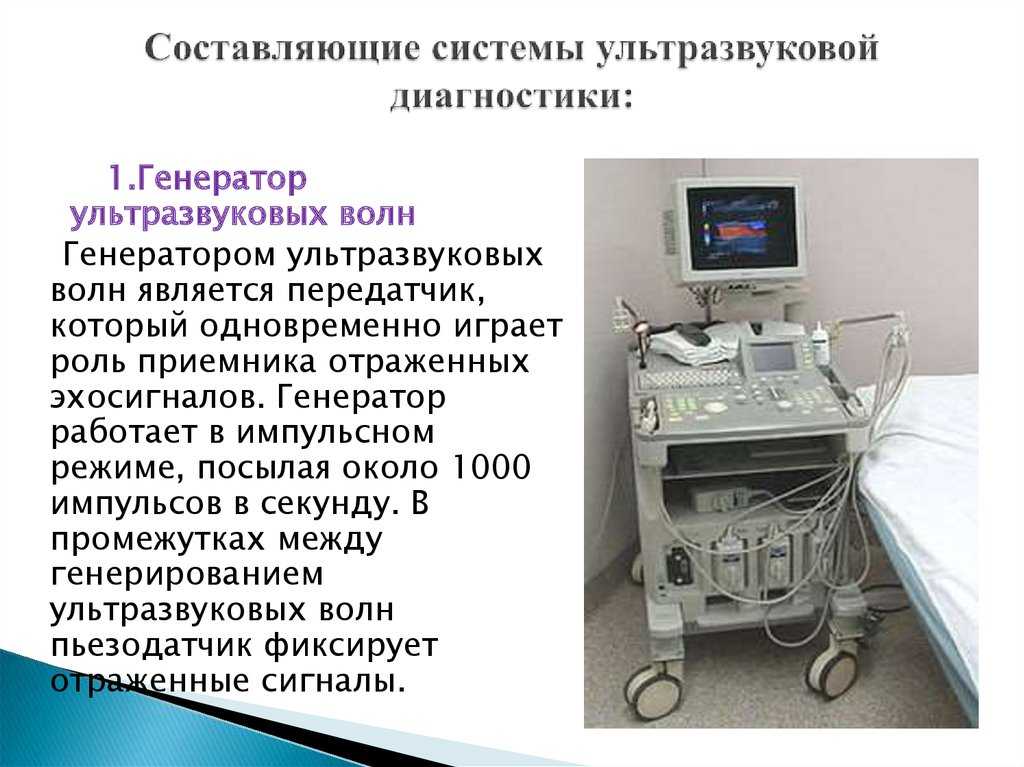 Составляющие системы ультразвуковой диагностики:

1.Генератор ультразвуковых волн

Генератором ультразвуковых волн является передатчик, который одновременно играет роль приемника отраженных эхосигналов. Генератор работает в импульсном режиме, посылая около 1000 импульсов в секунду. В промежутках между генерированием ультразвуковых волн пьезодатчик фиксирует отраженные сигналы.